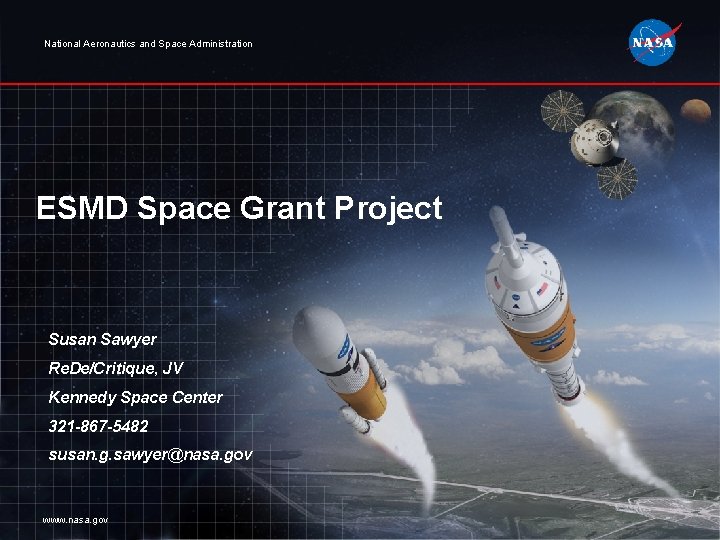 National Aeronautics and Space Administration

NASA

ESMD Space Grant Project

Susan Sawyer
ReDe/Critique, JV
Kennedy Space Center
321-867-5482
susan.g.sawyer@nasa.gov

www.nasa.gov